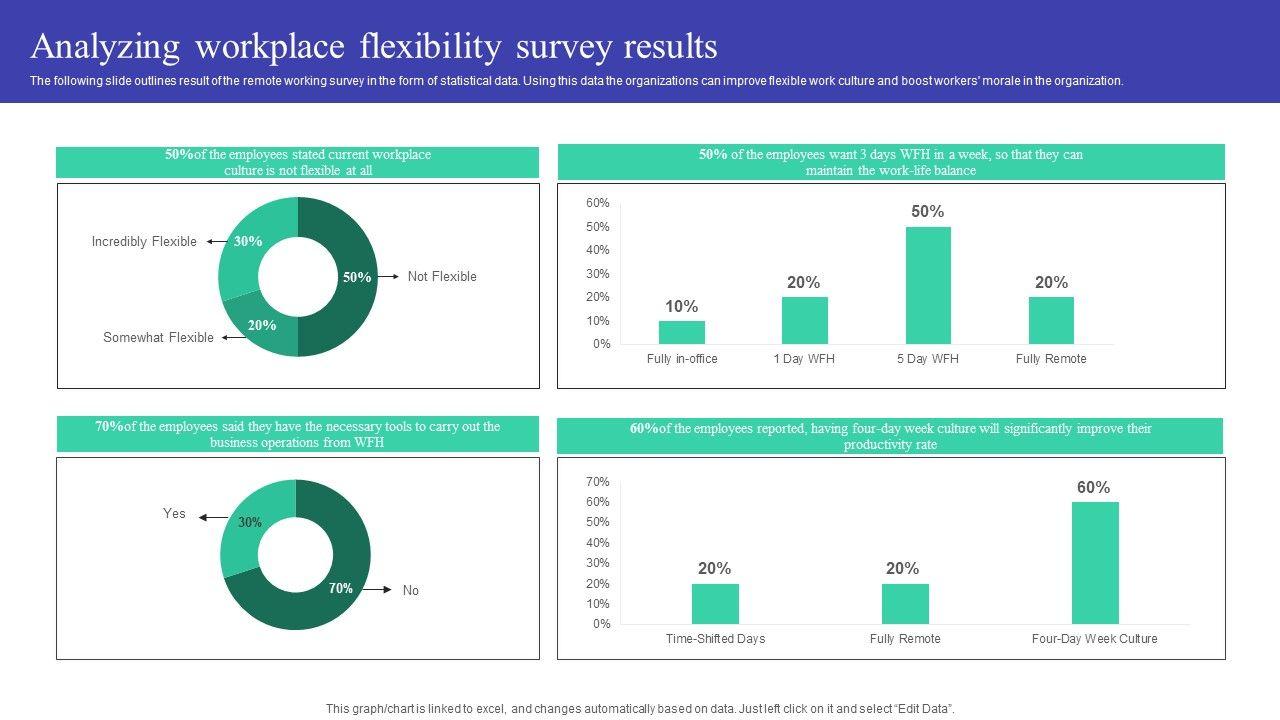 Analyzing workplace flexibility survey results

The following slide outlines result of the remote working survey in the form of statistical data. Using this data the organizations can improve flexible work culture and boost workers' morale in the organization.

50% of the employees stated current workplace culture is not flexible at all

Incredibly Flexible 30%
50% Not Flexible
20%
Somewhat Flexible

50% of the employees want 3 days WFH in a week, so that they can maintain the work-life balance

60%
50%
40%
30%
20%
10%
0%
10%
20%
50%
20%
Fully in-office
1 Day WFH
5 Day WFH
Fully Remote

70% of the employees said they have the necessary tools to carry out the business operations from WFH

Yes
30%
70%
No

60% of the employees reported, having four-day week culture will significantly improve their productivity rate

70%
60%
50%
40%
30%
20%
10%
0%
20%
20%
60%
Time-Shifted Days
Fully Remote
Four-Day Week Culture

This graph/chart is linked to excel, and changes automatically based on data. Just left click on it and select "Edit Data".